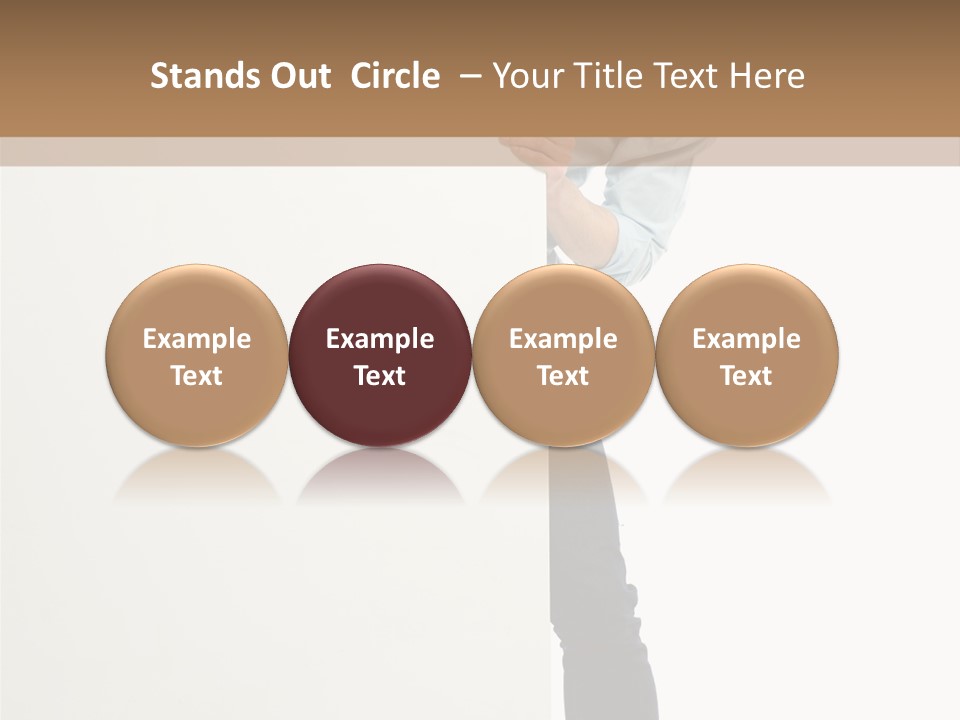 Stands Out Circle – Your Title Text Here

Example Text

Example Text

Example Text

Example Text